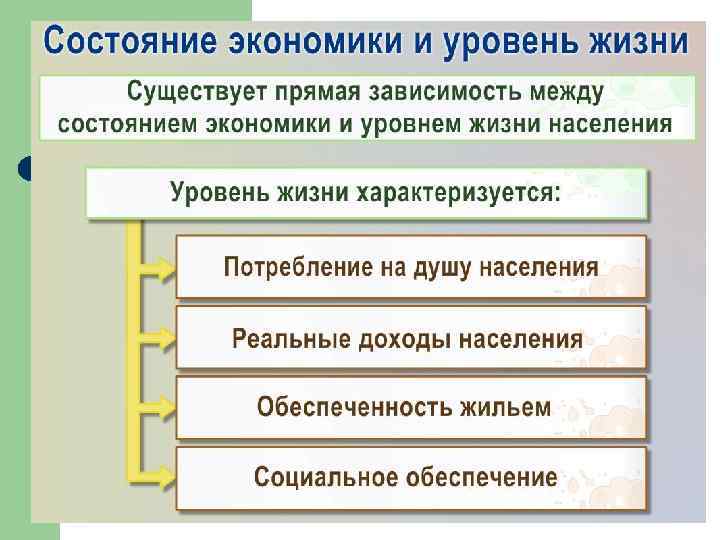 Состояние экономики и уровень жизни

Существует прямая зависимость между состоянием экономики и уровнем жизни населения

Уровень жизни характеризуется:

Потребление на душу населения

Реальные доходы населения

Обеспеченность жильем

Социальное обеспечение